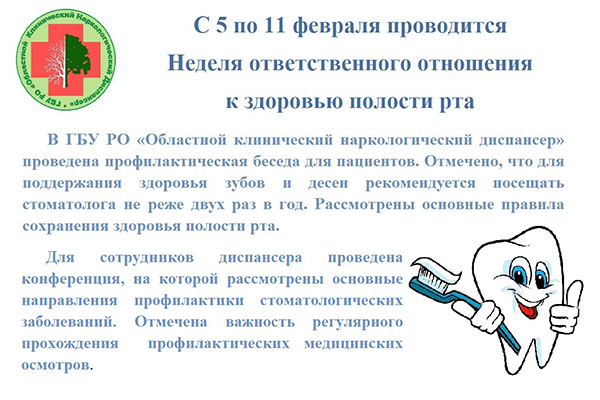 ГБУ РО «Областной Клинический Наркологический Диспансер»

С 5 по 11 февраля проводится
Неделя ответственного отношения
к здоровью полости рта

В ГБУ РО «Областной клинический наркологический диспансер» проведена профилактическая беседа для пациентов. Отмечено, что для поддержания здоровья зубов и десен рекомендуется посещать стоматолога не реже двух раз в год. Рассмотрены основные правила сохранения здоровья полости рта.

Для сотрудников диспансера проведена конференция, на которой рассмотрены основные направления профилактики стоматологических заболеваний. Отмечена важность регулярного прохождения профилактических медицинских осмотров.